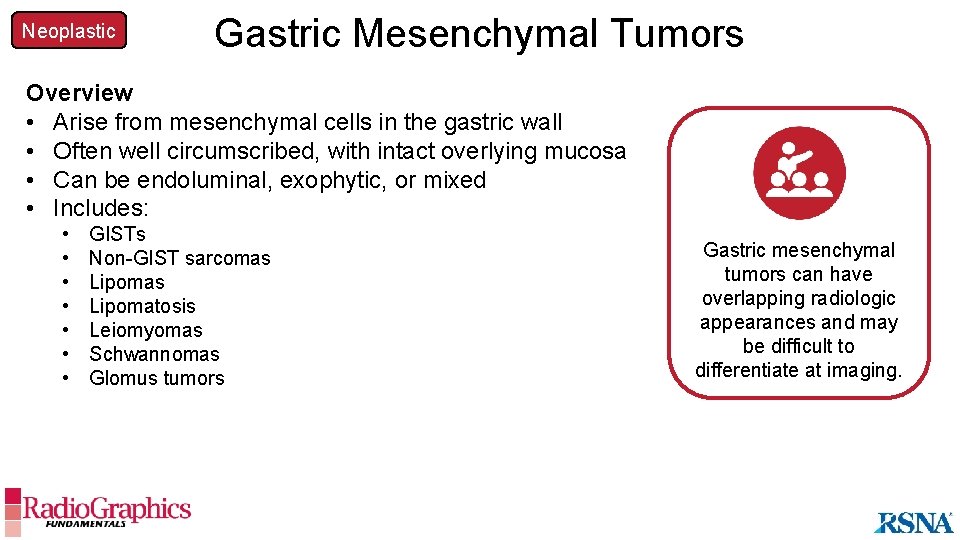 Neoplastic

Gastric Mesenchymal Tumors

Overview
• Arise from mesenchymal cells in the gastric wall
• Often well circumscribed, with intact overlying mucosa
• Can be endoluminal, exophytic, or mixed
• Includes:
  • GISTs
  • Non-GIST sarcomas
  • Lipomas
  • Lipomatosis
  • Leiomyomas
  • Schwannomas
  • Glomus tumors

Gastric mesenchymal tumors can have overlapping radiologic appearances and may be difficult to differentiate at imaging.

RadioGraphics FUNDAMENTALS

RSNA